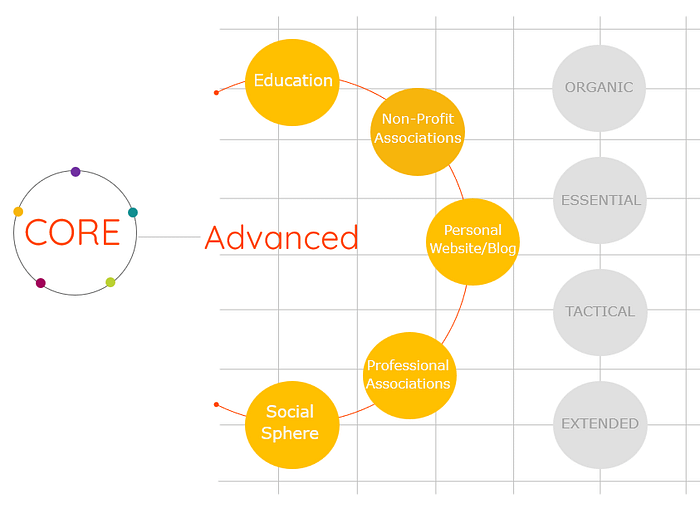 CORE

Advanced

Education

Non-Profit Associations

Personal Website/Blog

Professional Associations

Social Sphere

ORGANIC

ESSENTIAL

TACTICAL

EXTENDED